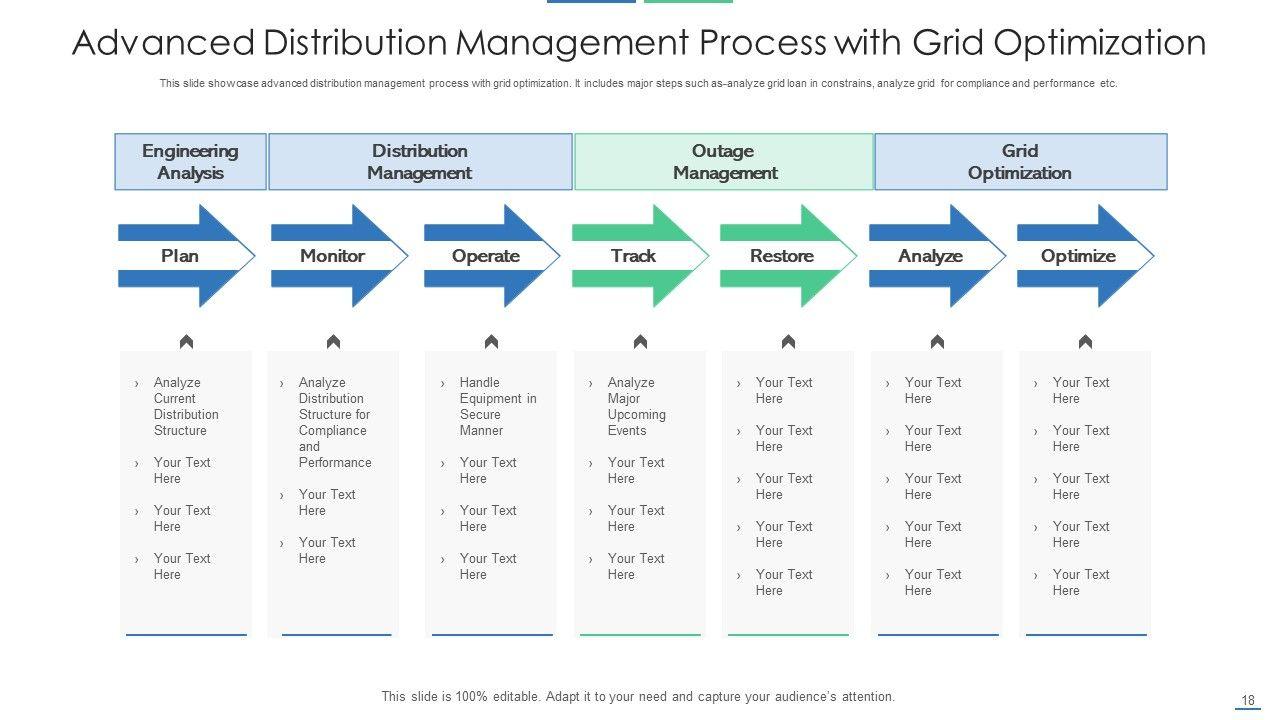 Advanced Distribution Management Process with Grid Optimization

This slide showcase advanced distribution management process with grid optimization. It includes major steps such as-analyze grid loan in constrains, analyze grid for compliance and performance etc.

Engineering Analysis

Distribution Management

Outage Management

Grid Optimization

Plan

Monitor

Operate

Track

Restore

Analyze

Optimize

› Analyze Current Distribution Structure
› Your Text Here
› Your Text Here
› Your Text Here

› Analyze Distribution Structure for Compliance and Performance
› Your Text Here
› Your Text Here

› Handle Equipment in Secure Manner
› Your Text Here
› Your Text Here
› Your Text Here

› Analyze Major Upcoming Events
› Your Text Here
› Your Text Here
› Your Text Here

› Your Text Here
› Your Text Here
› Your Text Here
› Your Text Here
› Your Text Here

› Your Text Here
› Your Text Here
› Your Text Here
› Your Text Here
› Your Text Here

› Your Text Here
› Your Text Here
› Your Text Here
› Your Text Here
› Your Text Here

This slide is 100% editable. Adapt it to your need and capture your audience's attention.

18